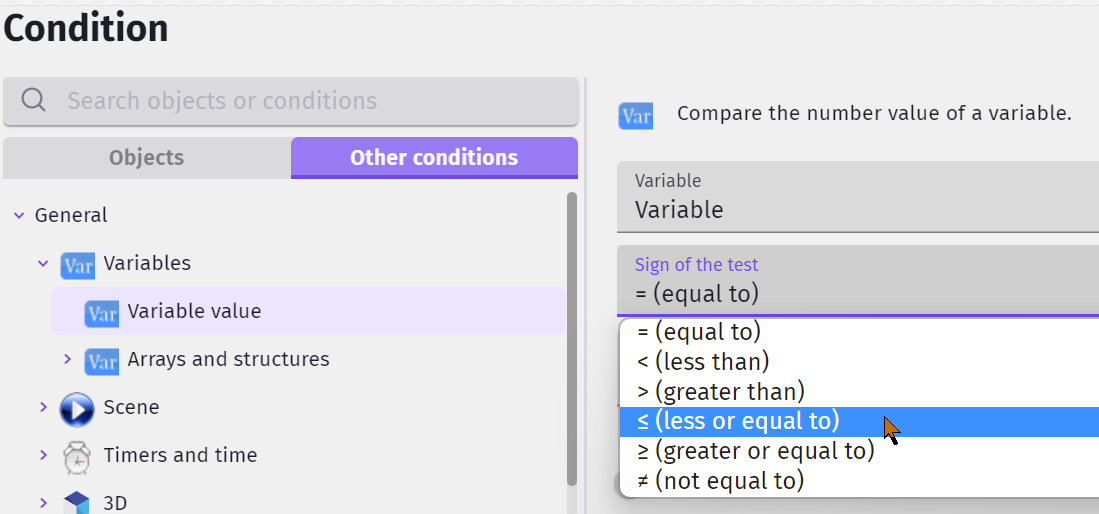 Condition

Search objects or conditions

Objects
Other conditions

General
Var Variables
Var Variable value
Var Arrays and structures
Scene
Timers and time
3D

Var Compare the number value of a variable.

Variable
Variable

Sign of the test
= (equal to)

= (equal to)
< (less than)
> (greater than)
≤ (less or equal to)
≥ (greater or equal to)
≠ (not equal to)